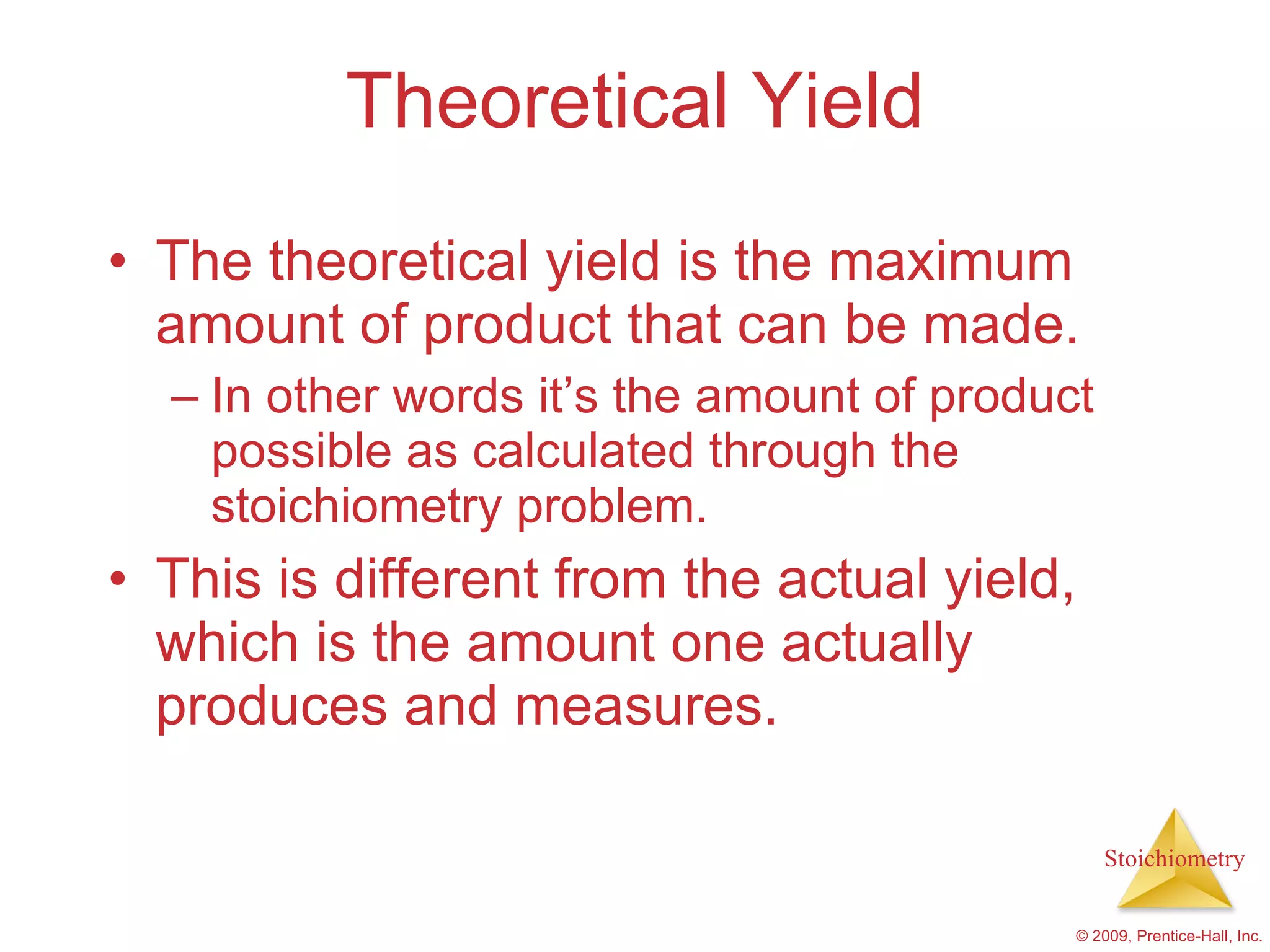 Theoretical Yield

• The theoretical yield is the maximum amount of product that can be made.
– In other words it’s the amount of product possible as calculated through the stoichiometry problem.
• This is different from the actual yield, which is the amount one actually produces and measures.

Stoichiometry

© 2009, Prentice-Hall, Inc.